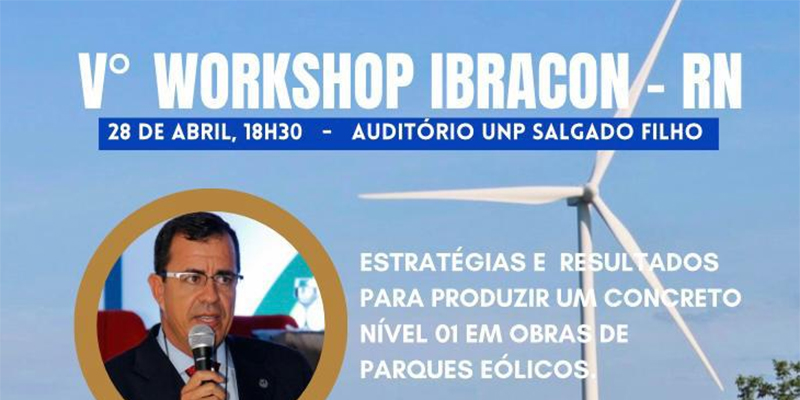 V° WORKSHOP IBRACON - RN

28 DE ABRIL, 18H30 - AUDITÓRIO UNP SALGADO FILHO

ESTRATÉGIAS E RESULTADOS PARA PRODUZIR UM CONCRETO NÍVEL 01 EM OBRAS DE PARQUES EÓLICOS.